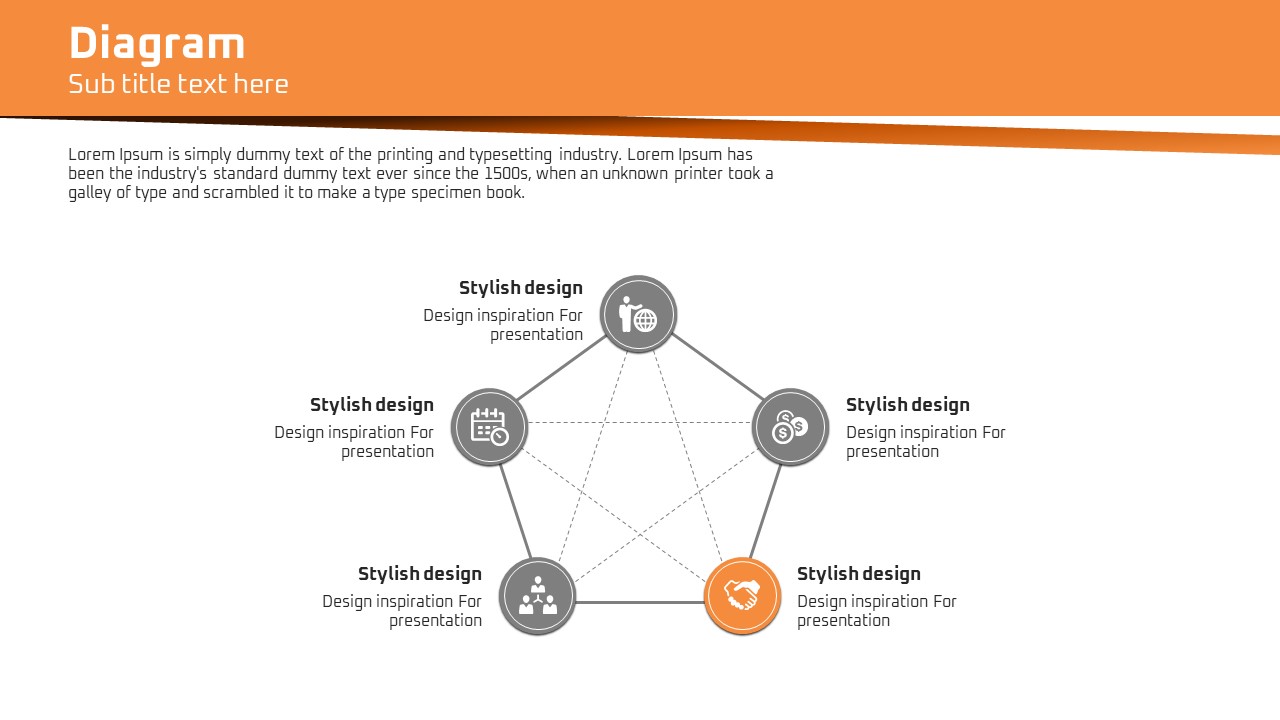 Diagram
Sub title text here

Lorem Ipsum is simply dummy text of the printing and typesetting industry. Lorem Ipsum has been the industry's standard dummy text ever since the 1500s, when an unknown printer took a galley of type and scrambled it to make a type specimen book.

Stylish design
Design inspiration For presentation

Stylish design
Design inspiration For presentation

Stylish design
Design inspiration For presentation

Stylish design
Design inspiration For presentation

Stylish design
Design inspiration For presentation